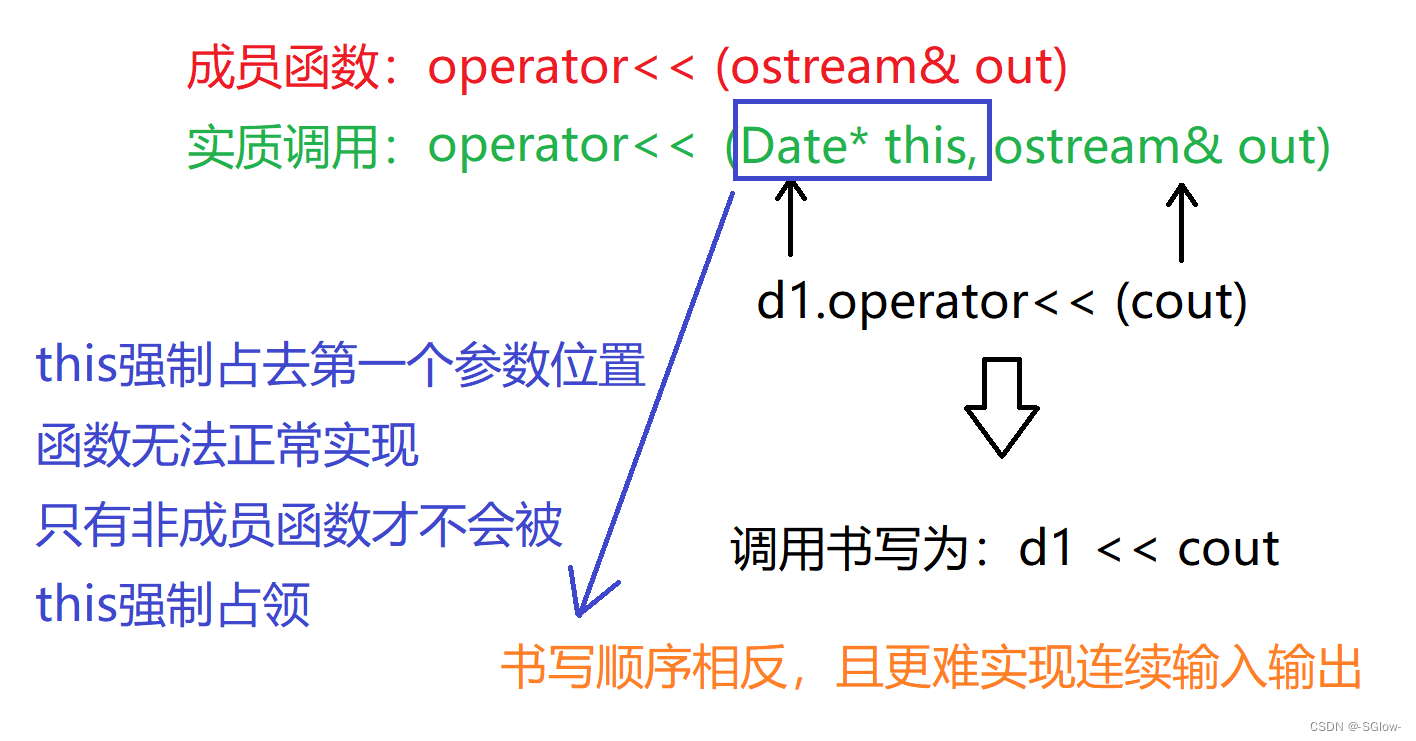 成员函数：operator<< (ostream& out)

实质调用：operator<< (Date* this, ostream& out)

d1.operator<< (cout)

this强制占去第一个参数位置
函数无法正常实现
只有非成员函数才不会被
this强制占领

调用书写为：d1 << cout

书写顺序相反，且更难实现连续输入输出

CSDN @-SGlow-